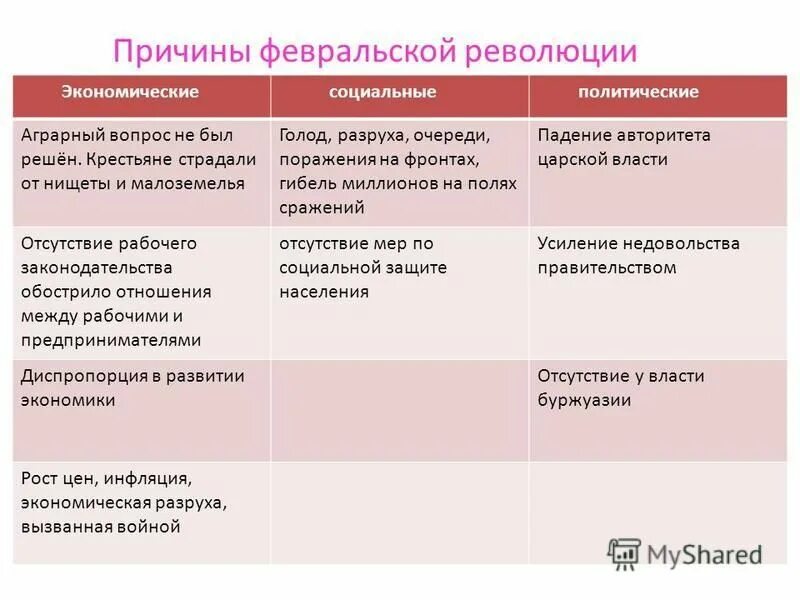 Причины февральской революции

| Экономические | социальные | политические |
|---|---|---|
| Аграрный вопрос не был решён. Крестьяне страдали от нищеты и малоземелья | Голод, разруха, очереди, поражения на фронтах, гибель миллионов на полях сражений | Падение авторитета царской власти |
| Отсутствие рабочего законодательства обострило отношения между рабочими и предпринимателями | отсутствие мер по социальной защите населения | Усиление недовольства правительством |
| Диспропорция в развитии экономики | | Отсутствие у власти буржуазии |
| Рост цен, инфляция, экономическая разруха, вызванная войной | | |

MyShared